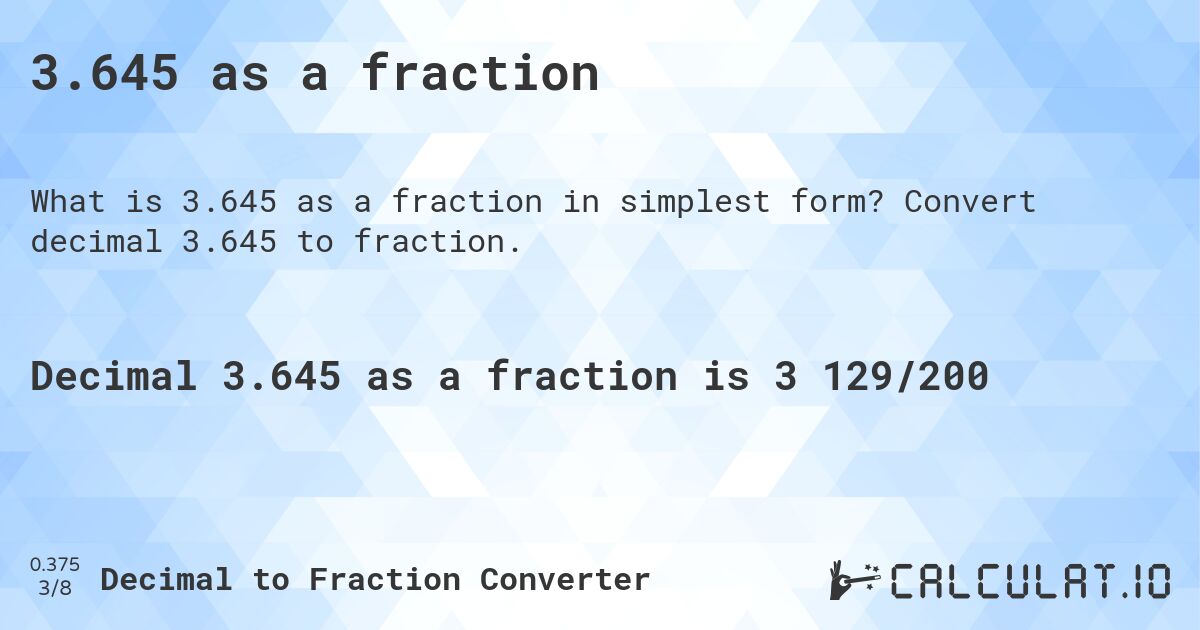 3.645 as a fraction

What is 3.645 as a fraction in simplest form? Convert decimal 3.645 to fraction.

Decimal 3.645 as a fraction is 3 129/200

0.375
3/8
Decimal to Fraction Converter

CALCULAT.IO